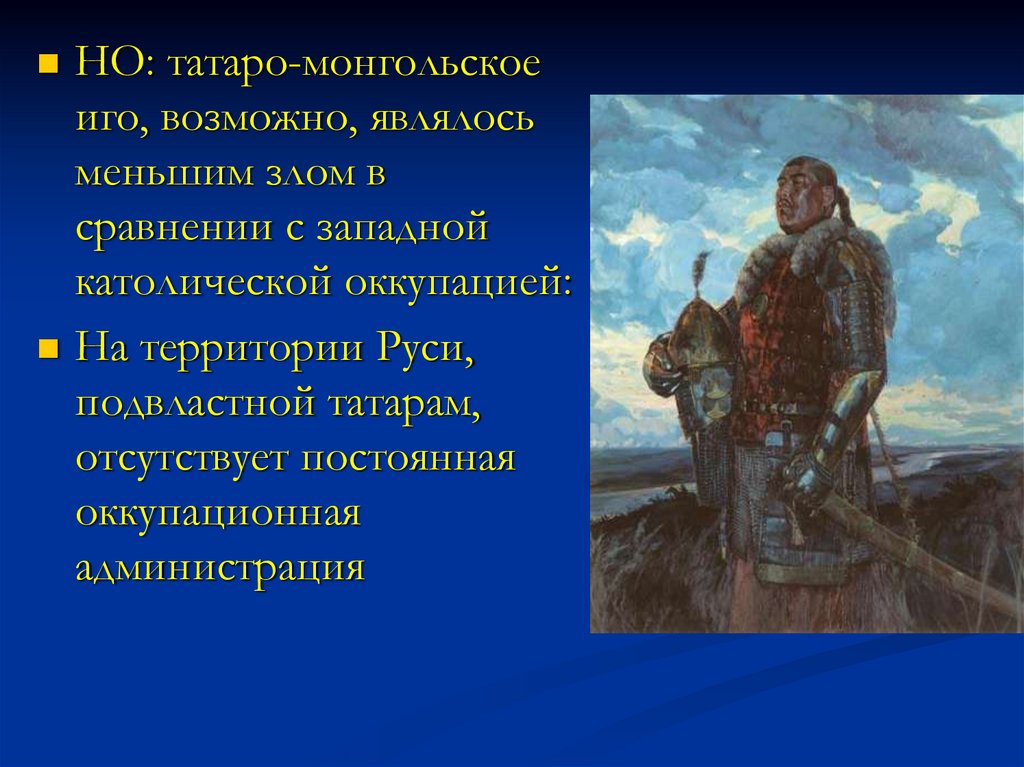 НО: татаро-монгольское иго, возможно, являлось меньшим злом в сравнении с западной католической оккупацией:

На территории Руси, подвластной татарам, отсутствует постоянная оккупационная администрация